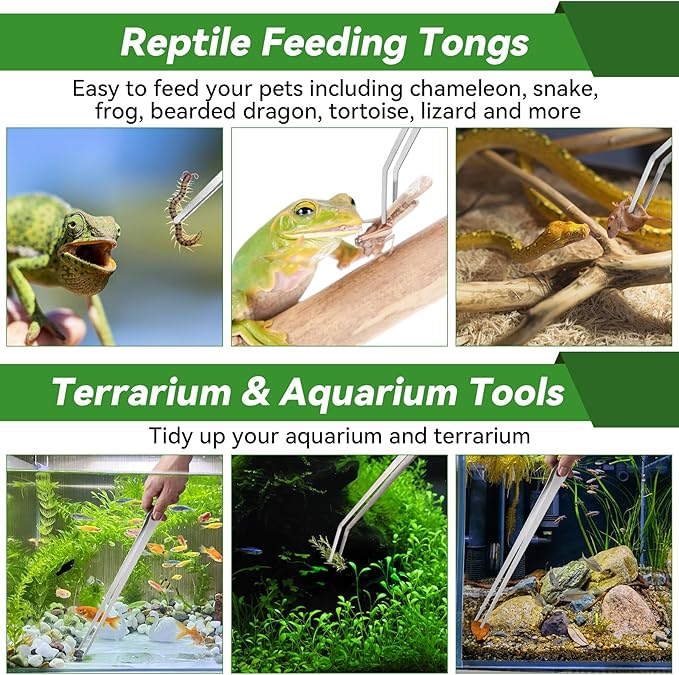 Reptile Feeding Tongs

Easy to feed your pets including chameleon, snake, frog, bearded dragon, tortoise, lizard and more

Terrarium & Aquarium Tools

Tidy up your aquarium and terrarium